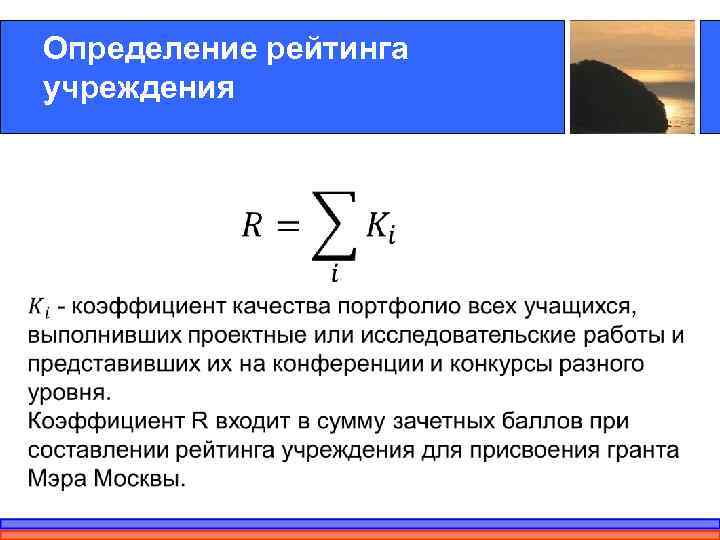 Определение рейтинга учреждения

$R = \sum_{i} K_i$

$K_i$ - коэффициент качества портфолио всех учащихся, выполнивших проектные или исследовательские работы и представивших их на конференции и конкурсы разного уровня.
Коэффициент R входит в сумму зачетных баллов при составлении рейтинга учреждения для присвоения гранта Мэра Москвы.